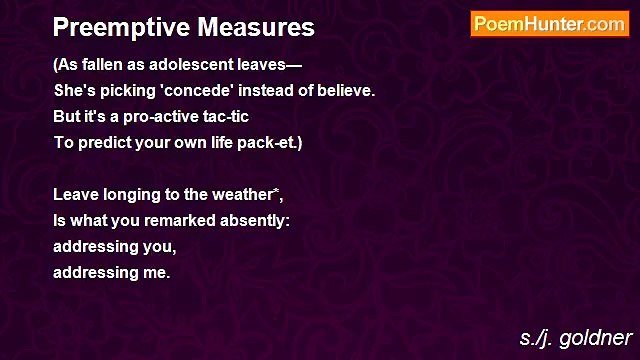 Preemptive Measures

PoemHunter.com

(As fallen as adolescent leaves—
She's picking 'concede' instead of believe.
But it's a pro-active tac-tic
To predict your own life pack-et.)

Leave longing to the weather*,
Is what you remarked absently:
addressing you,
addressing me.

s./j. goldner